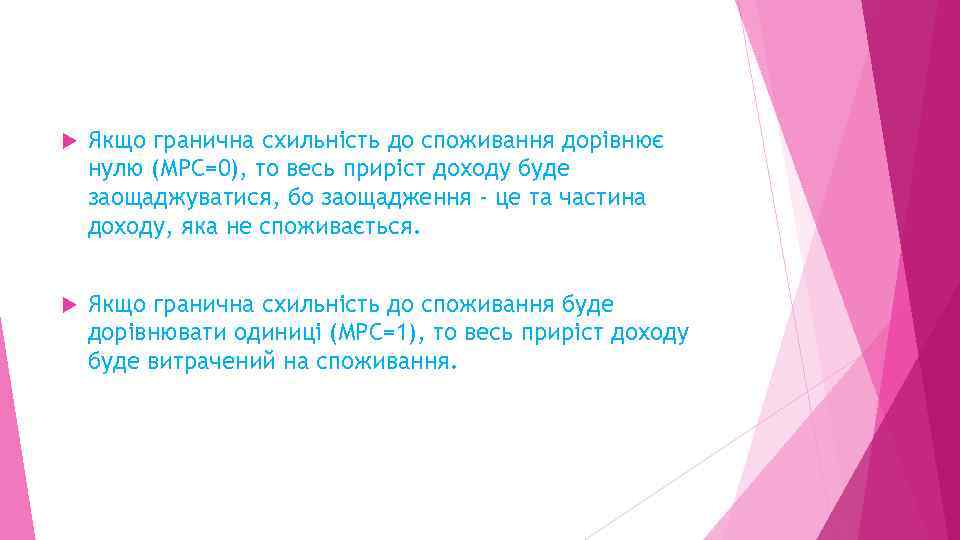 Якщо гранична схильність до споживання дорівнює нулю (MPC=0), то весь приріст доходу буде заощаджуватися, бо заощадження - це та частина доходу, яка не споживається.

Якщо гранична схильність до споживання буде дорівнювати одиниці (MPC=1), то весь приріст доходу буде витрачений на споживання.